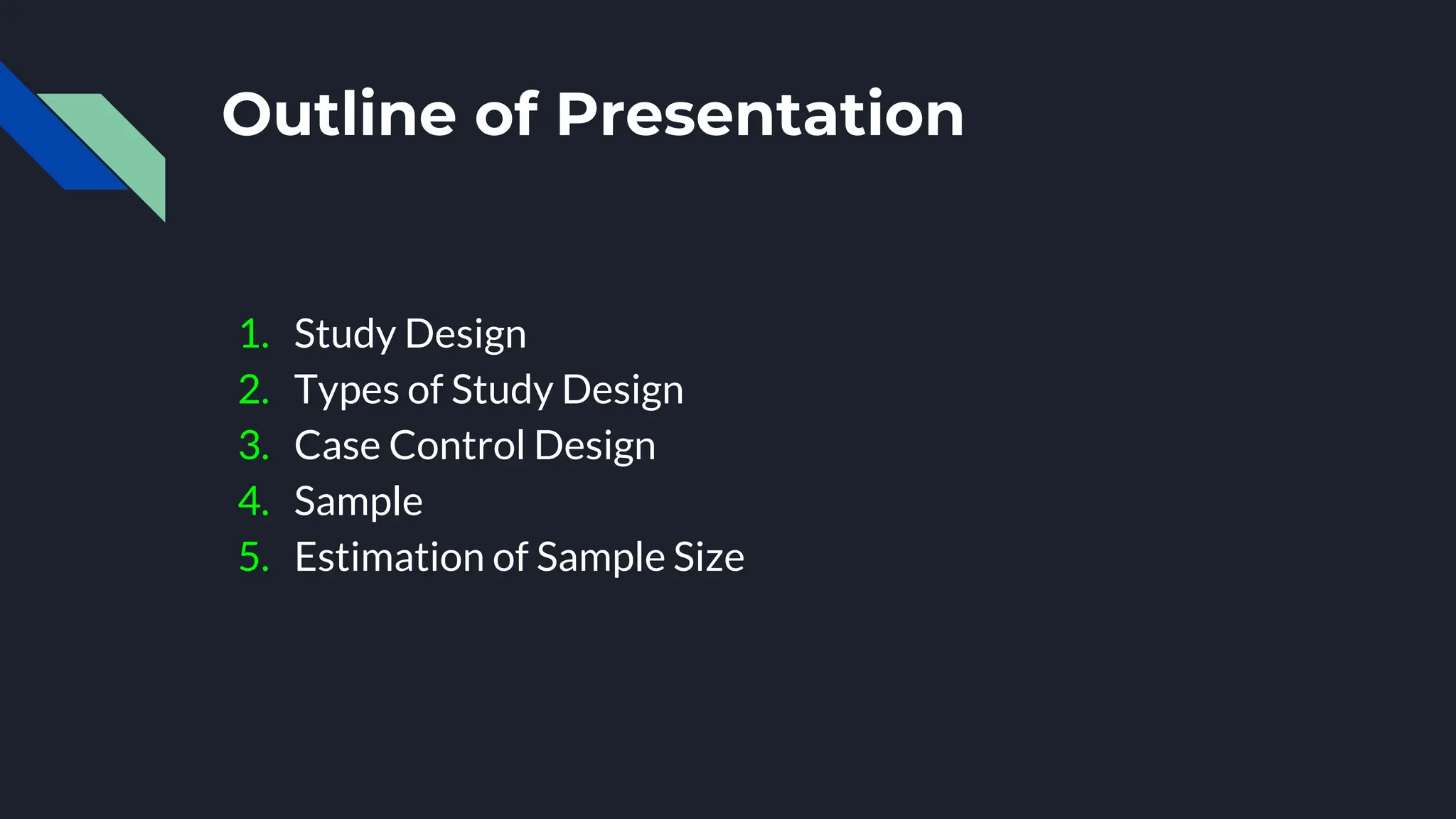 Outline of Presentation

1. Study Design
2. Types of Study Design
3. Case Control Design
4. Sample
5. Estimation of Sample Size